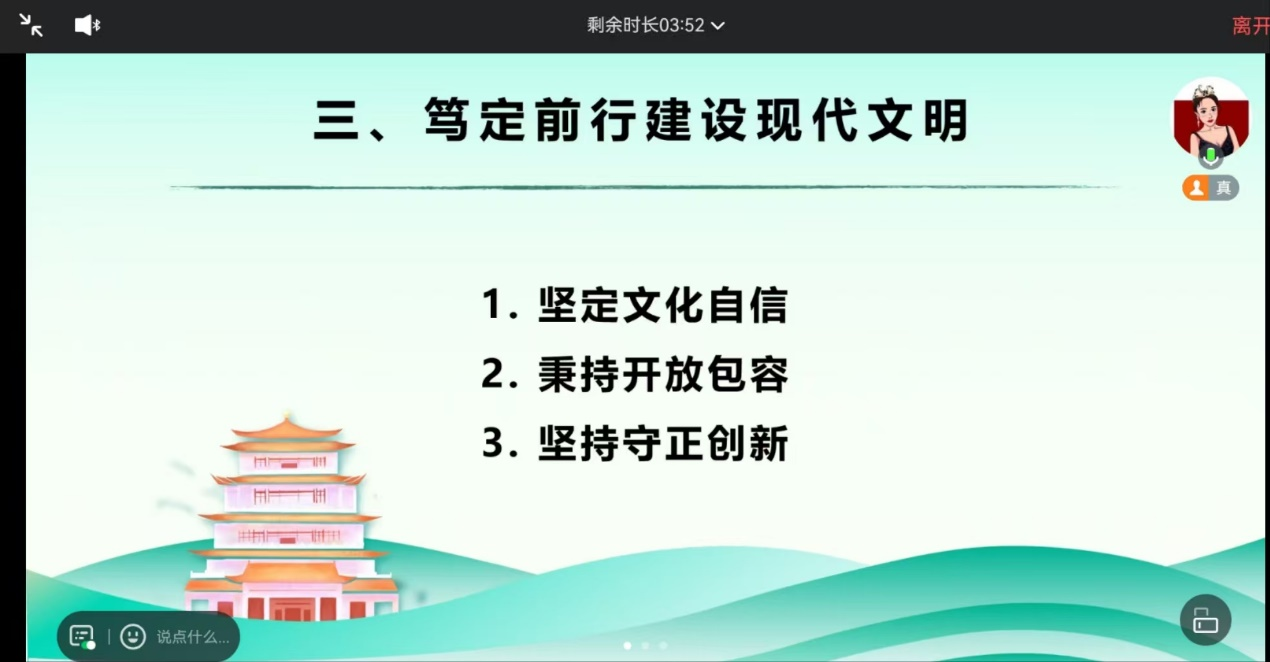 剩余时长03:52

离开

三、笃定前行建设现代文明

真

1. 坚定文化自信
2. 秉持开放包容
3. 坚持守正创新

说点什么...